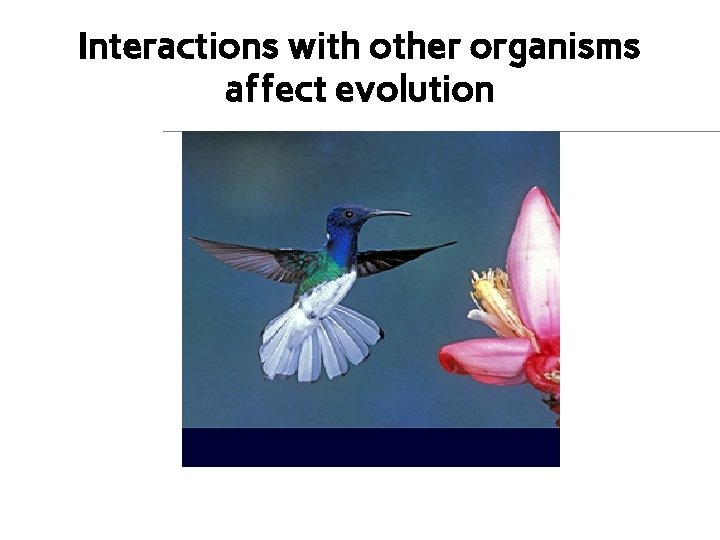 Interactions with other organisms affect evolution